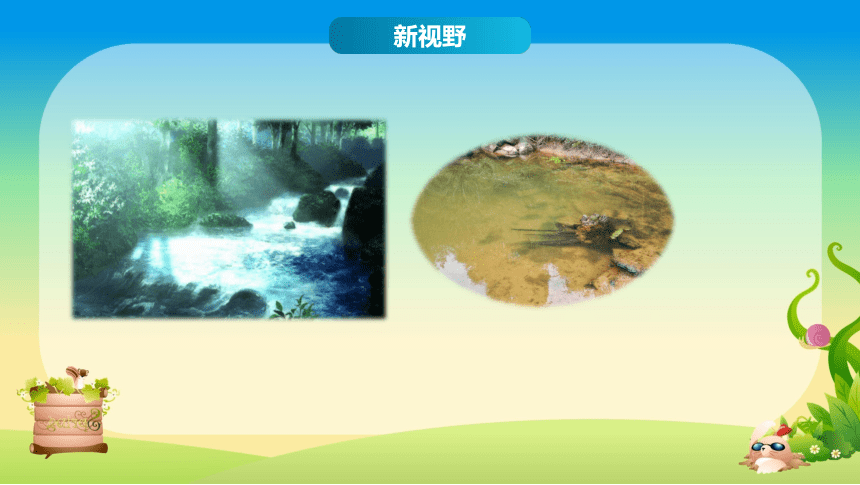 新视野